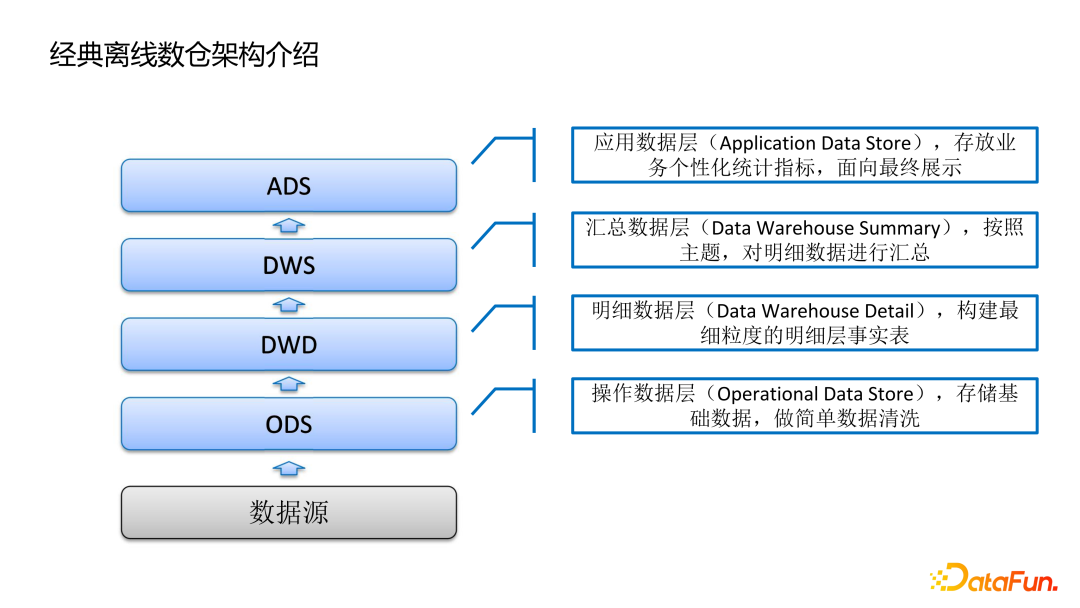 经典离线数仓架构介绍

ADS

DWS

DWD

ODS

数据源

应用数据层（Application Data Store），存放业务个性化统计指标，面向最终展示

汇总数据层（Data Warehouse Summary），按照主题，对明细数据进行汇总

明细数据层（Data Warehouse Detail），构建最细粒度的明细层事实表

操作数据层（Operational Data Store），存储基础数据，做简单数据清洗

DataFun.